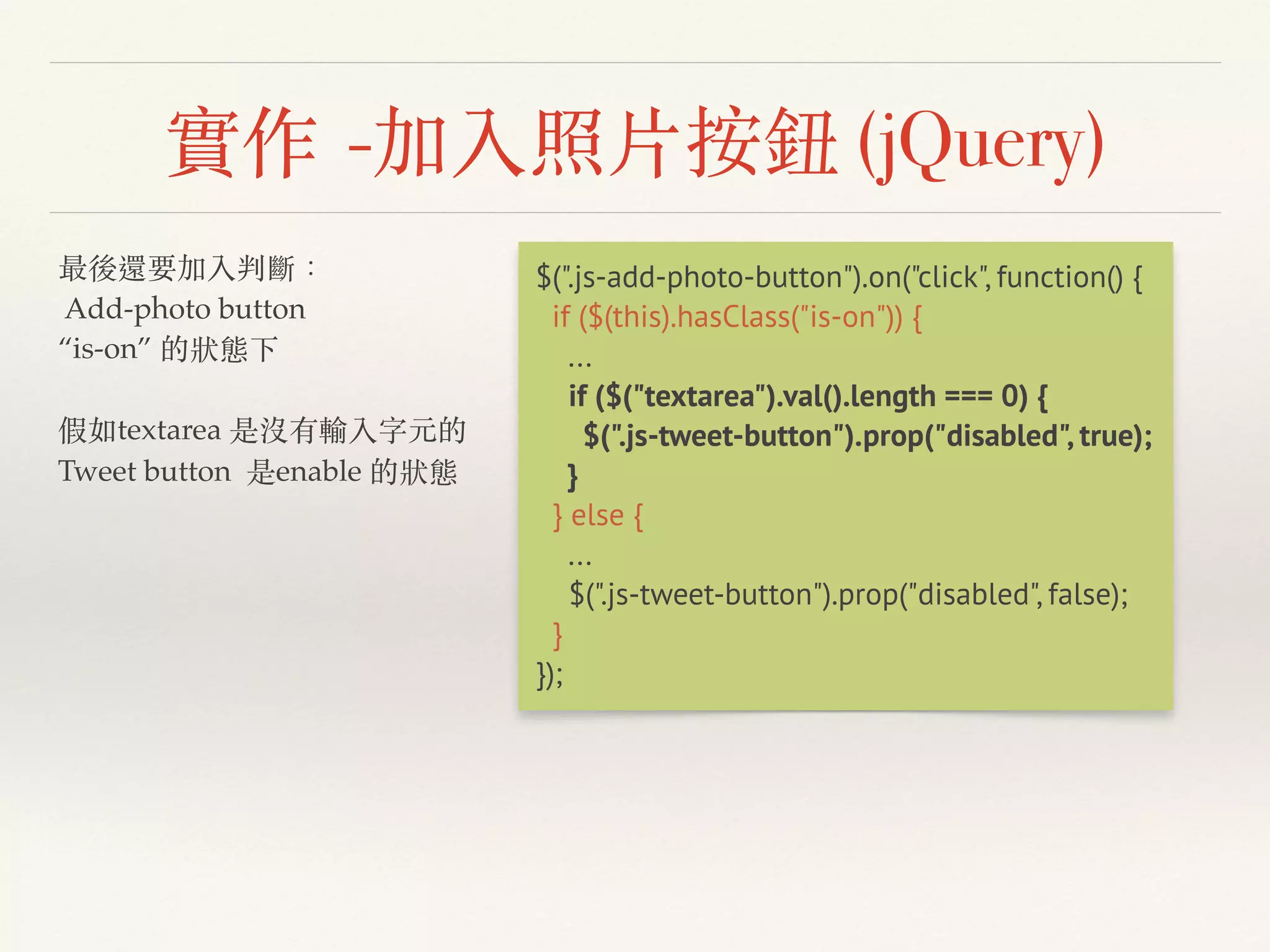 實作 -加入照片按鈕 (jQuery)

最後還要加入判斷：
Add-photo button
“is-on” 的狀態下

假如textarea 是沒有輸入字元的
Tweet button 是enable 的狀態

$(".js-add-photo-button").on("click", function() {
if ($(this).hasClass("is-on")) {
...
if ($("textarea").val().length === 0) {
$(".js-tweet-button").prop("disabled", true);
}
} else {
...
$(".js-tweet-button").prop("disabled", false);
}
});